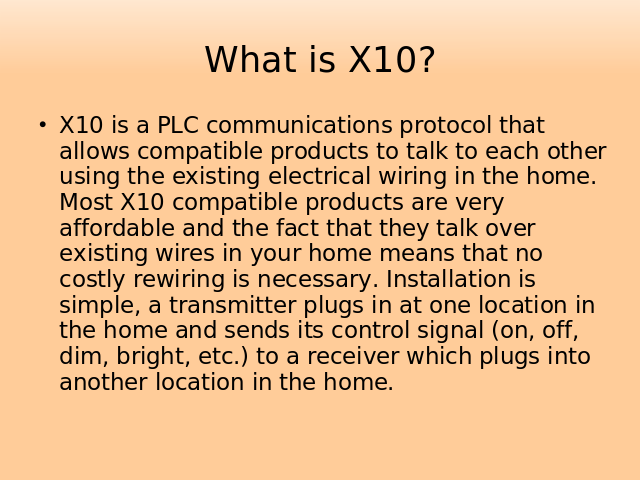 What is X10?

• X10 is a PLC communications protocol that allows compatible products to talk to each other using the existing electrical wiring in the home. Most X10 compatible products are very affordable and the fact that they talk over existing wires in your home means that no costly rewiring is necessary. Installation is simple, a transmitter plugs in at one location in the home and sends its control signal (on, off, dim, bright, etc.) to a receiver which plugs into another location in the home.